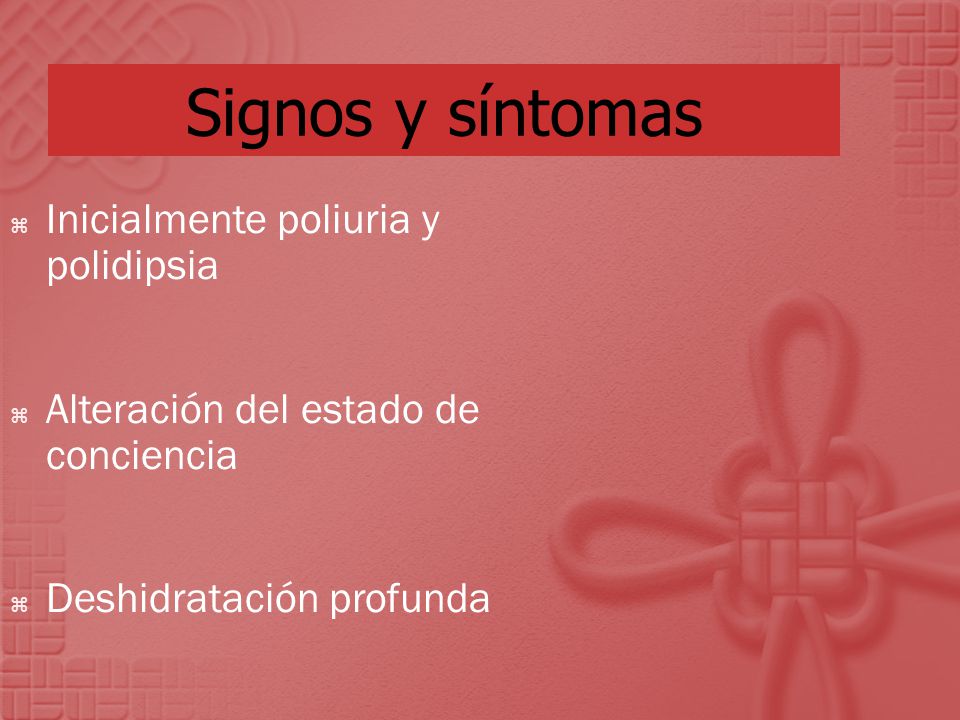 Signos y síntomas

⌘ Inicialmente poliuria y polidipsia

⌘ Alteración del estado de conciencia

⌘ Deshidratación profunda